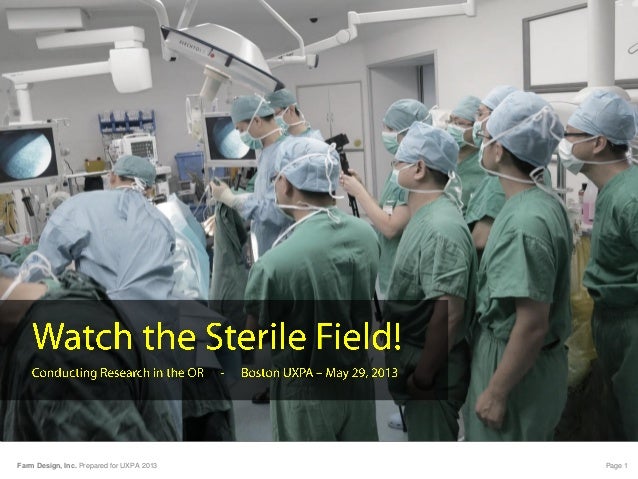 Watch the Sterile Field!

Conducting Research in the OR - Boston UXPA – May 29, 2013

Farm Design, Inc. Prepared for UXPA 2013

Page 1